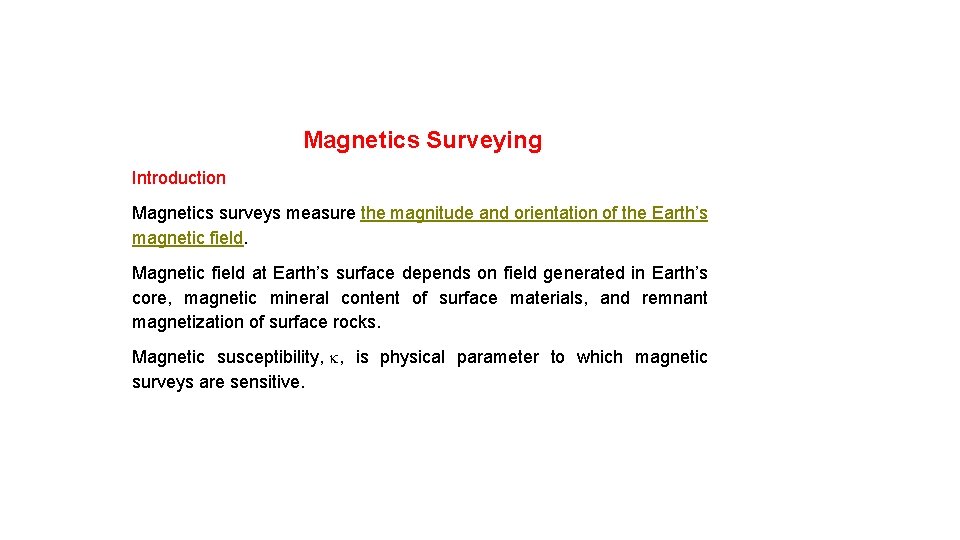 Magnetics Surveying

Introduction

Magnetics surveys measure the magnitude and orientation of the Earth's magnetic field.

Magnetic field at Earth's surface depends on field generated in Earth's core, magnetic mineral content of surface materials, and remnant magnetization of surface rocks.

Magnetic susceptibility, $\kappa$, is physical parameter to which magnetic surveys are sensitive.